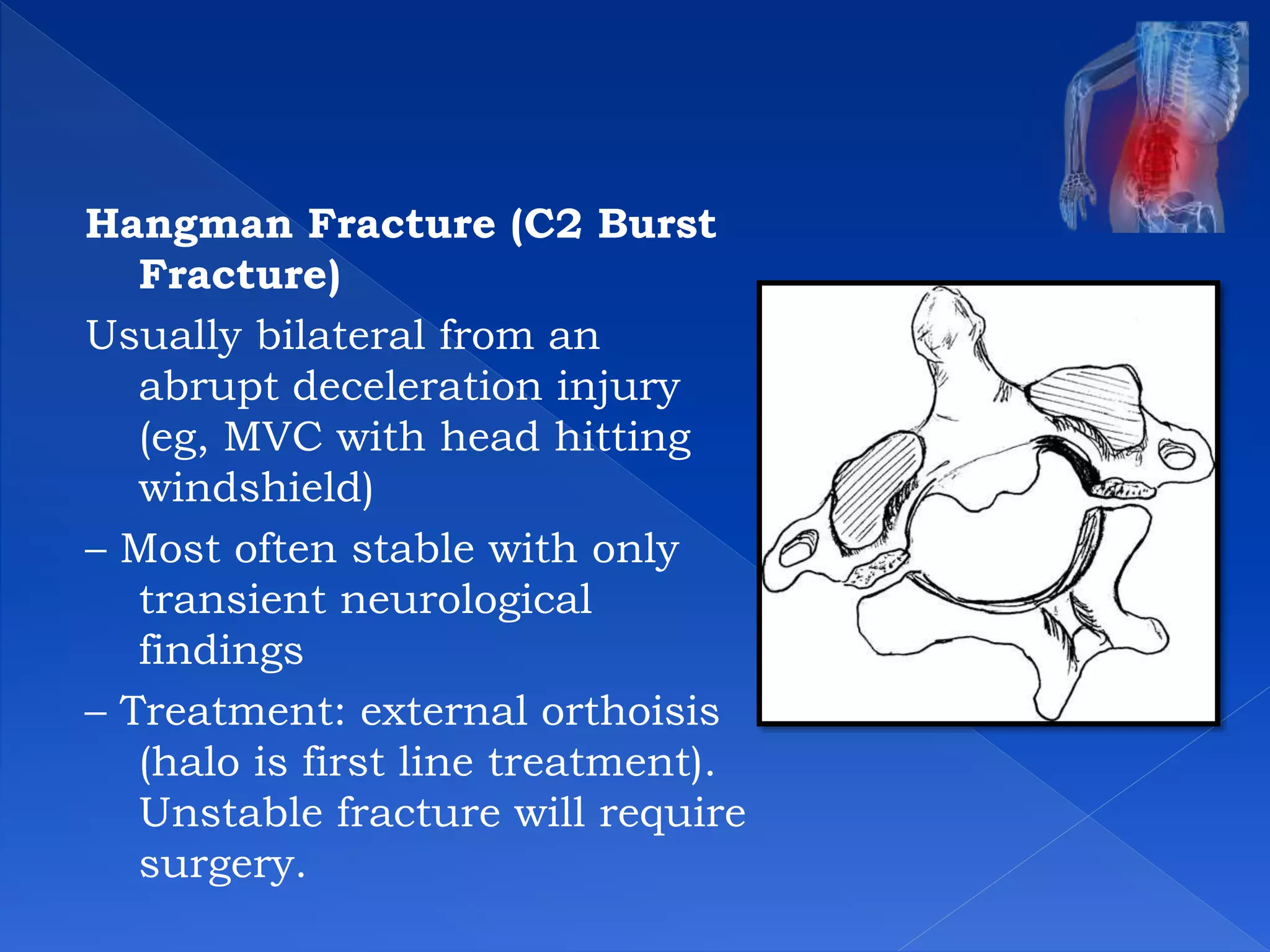 Hangman Fracture (C2 Burst Fracture)

Usually bilateral from an abrupt deceleration injury (eg, MVC with head hitting windshield)

– Most often stable with only transient neurological findings

– Treatment: external orthoisis (halo is first line treatment). Unstable fracture will require surgery.